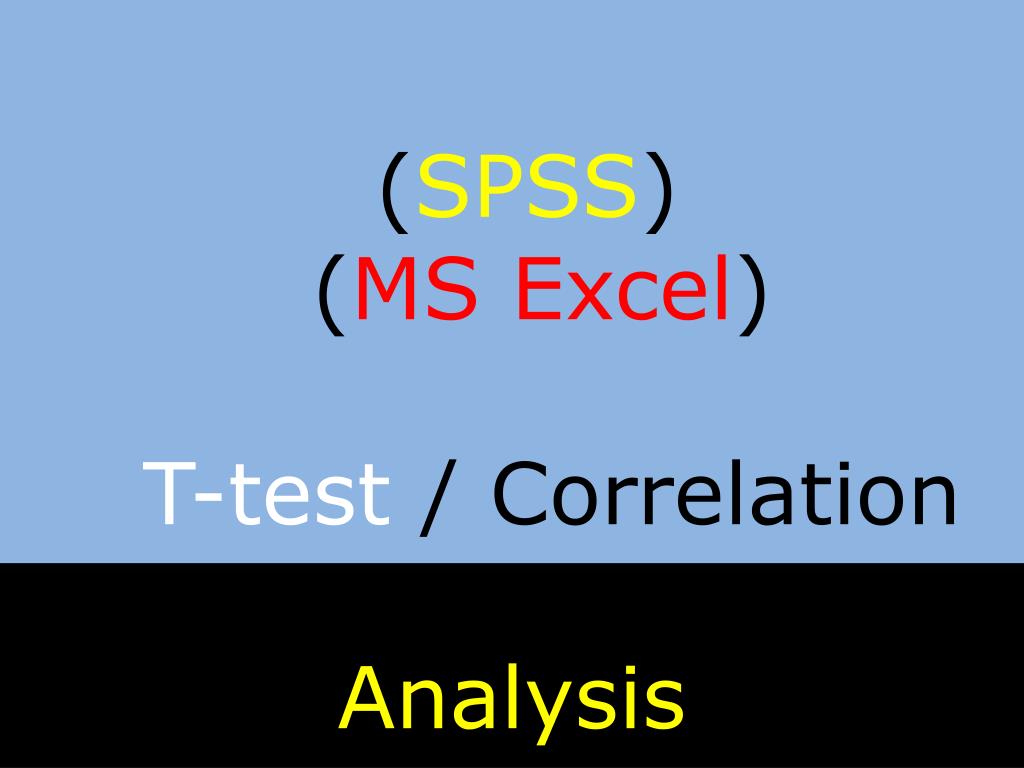 (SPSS)
(MS Excel)

T-test / Correlation

Analysis